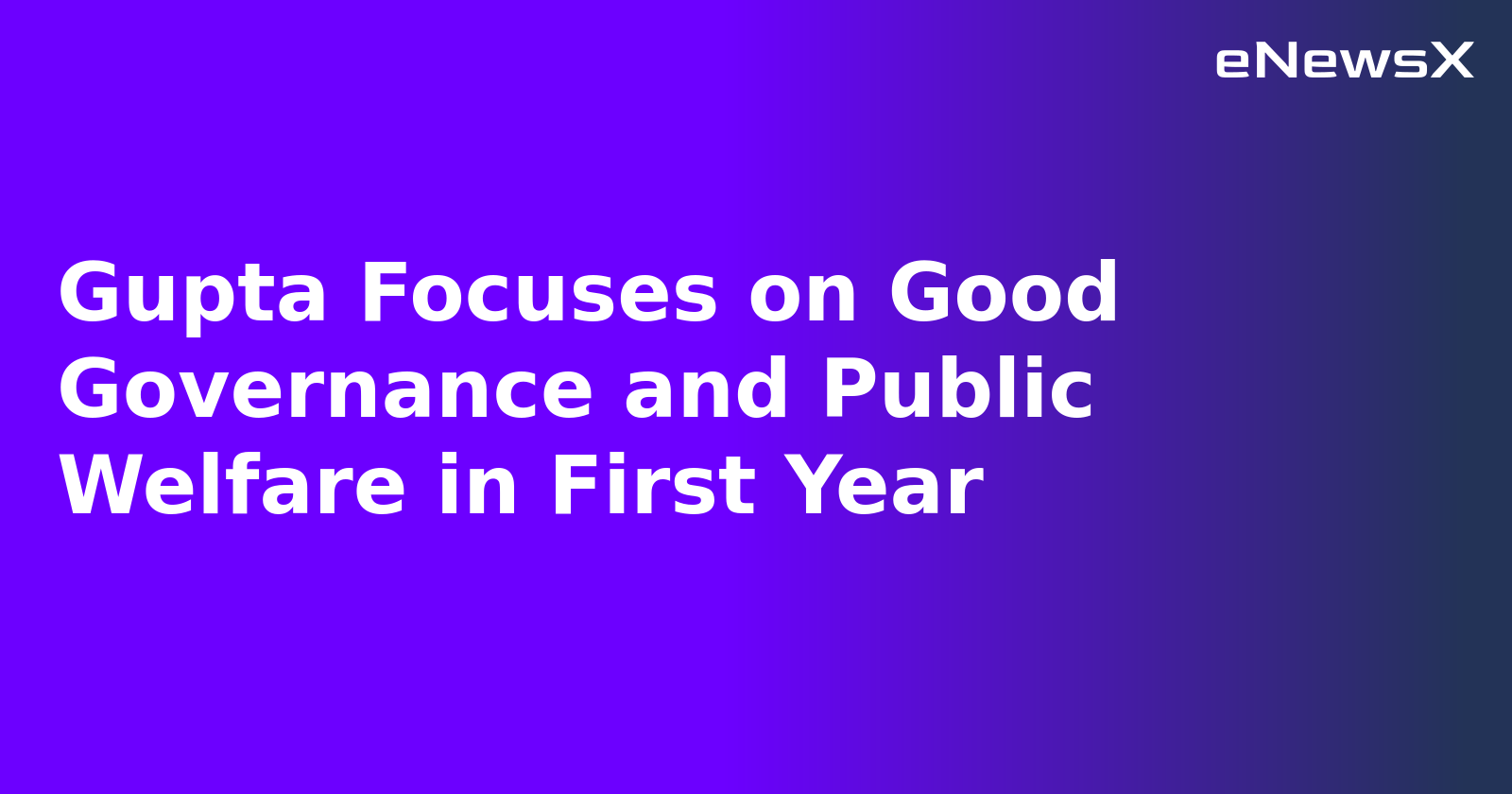 eNewsX

Gupta Focuses on Good Governance and Public Welfare in First Year